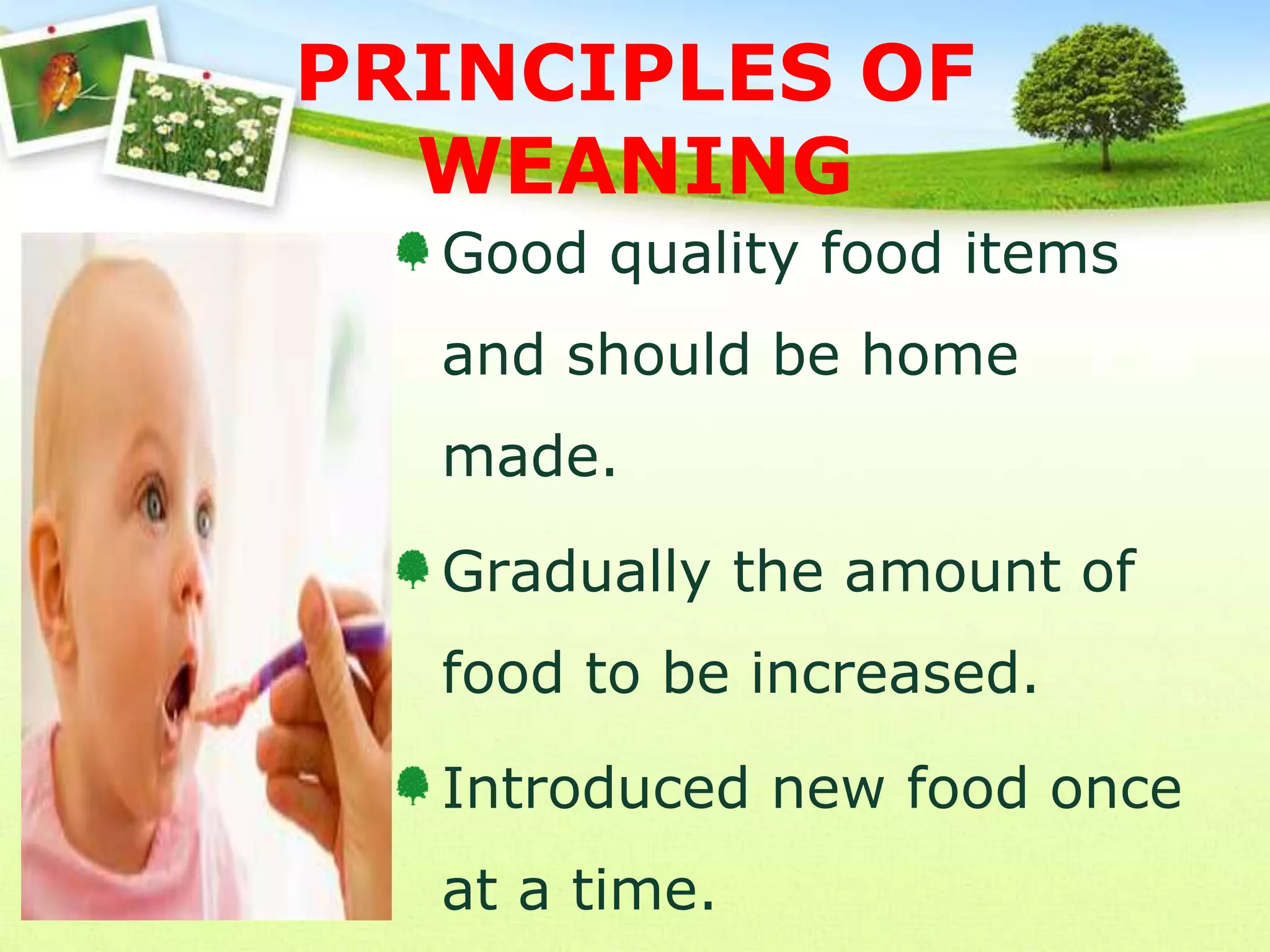 PRINCIPLES OF WEANING

Good quality food items and should be home made.

Gradually the amount of food to be increased.

Introduced new food once at a time.